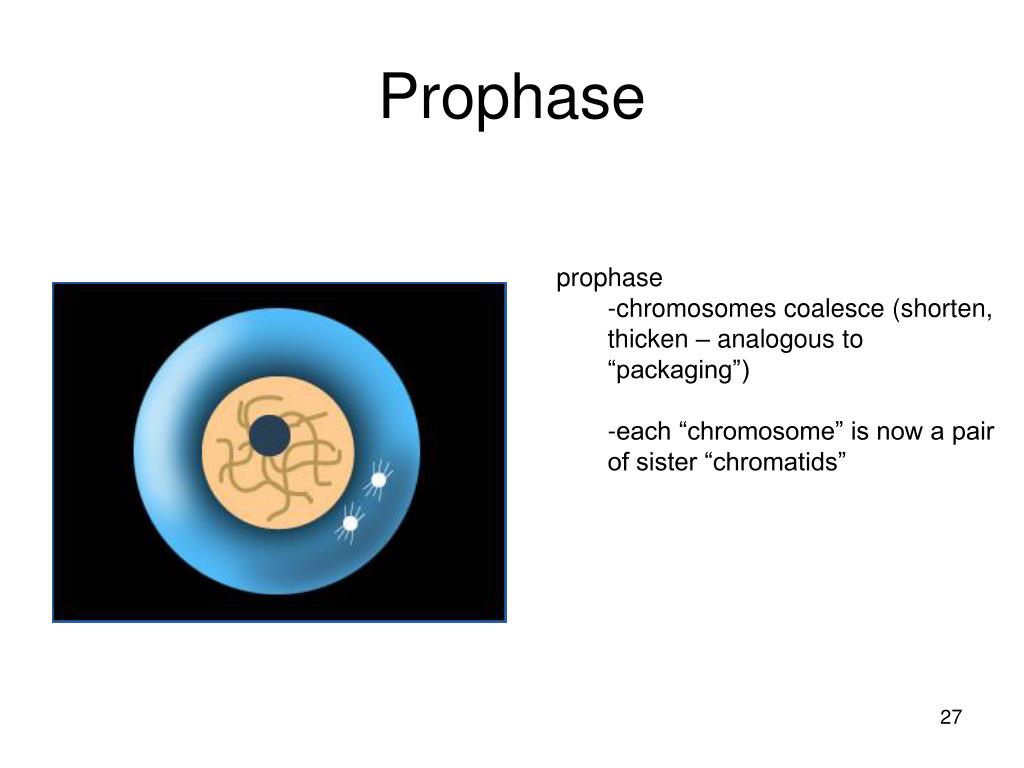 Prophase

prophase
-chromosomes coalesce (shorten, thicken – analogous to “packaging”)

-each “chromosome” is now a pair of sister “chromatids”

27